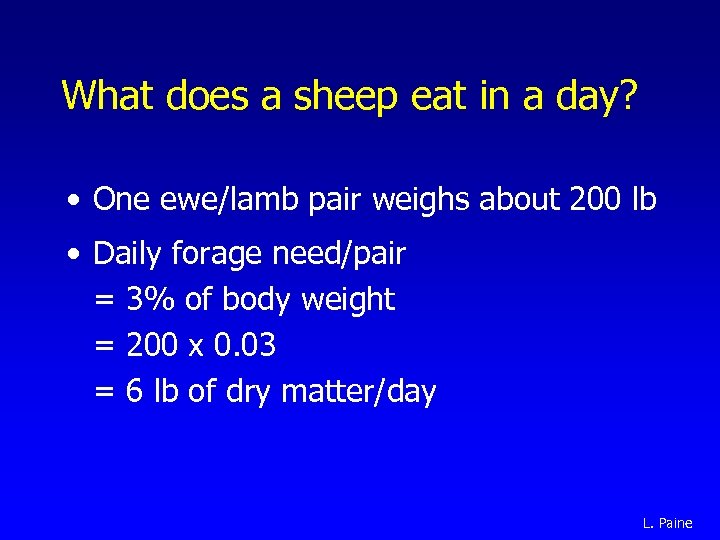 What does a sheep eat in a day?

• One ewe/lamb pair weighs about 200 lb

• Daily forage need/pair
= 3% of body weight
= 200 x 0.03
= 6 lb of dry matter/day

L. Paine